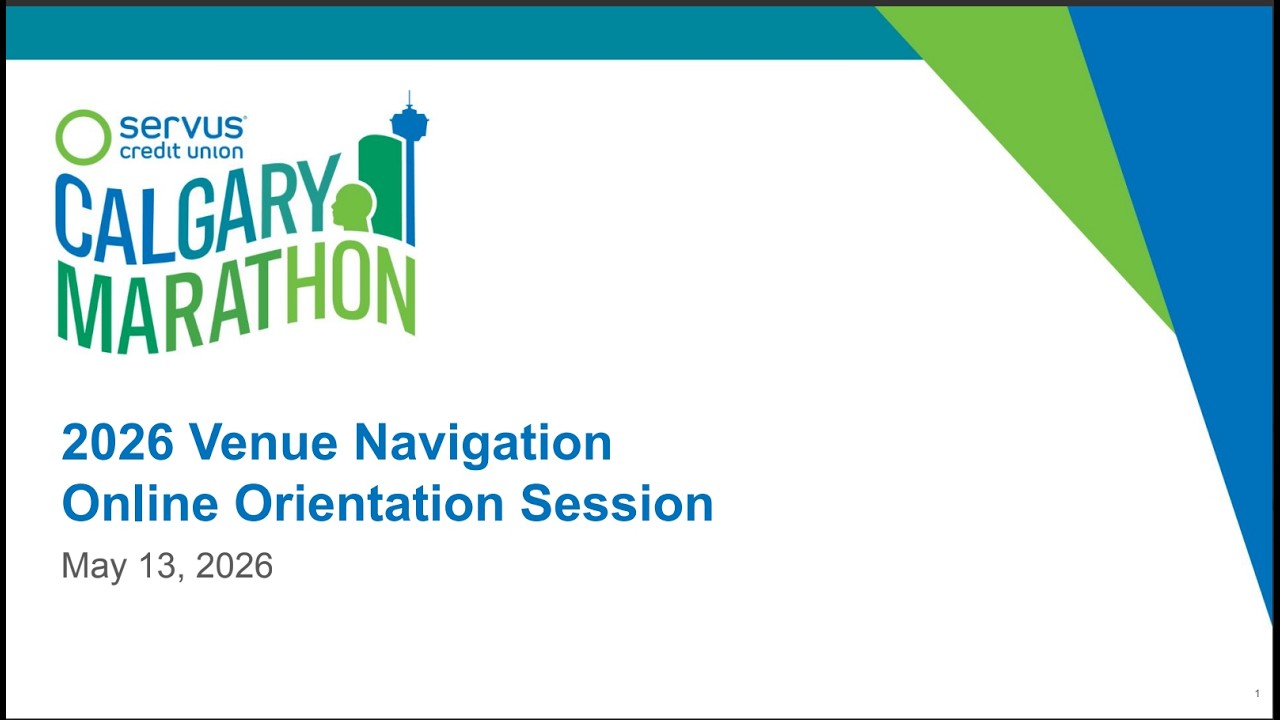 servus credit union
CALGARY MARATHON

2026 Venue Navigation
Online Orientation Session

May 13, 2026

1